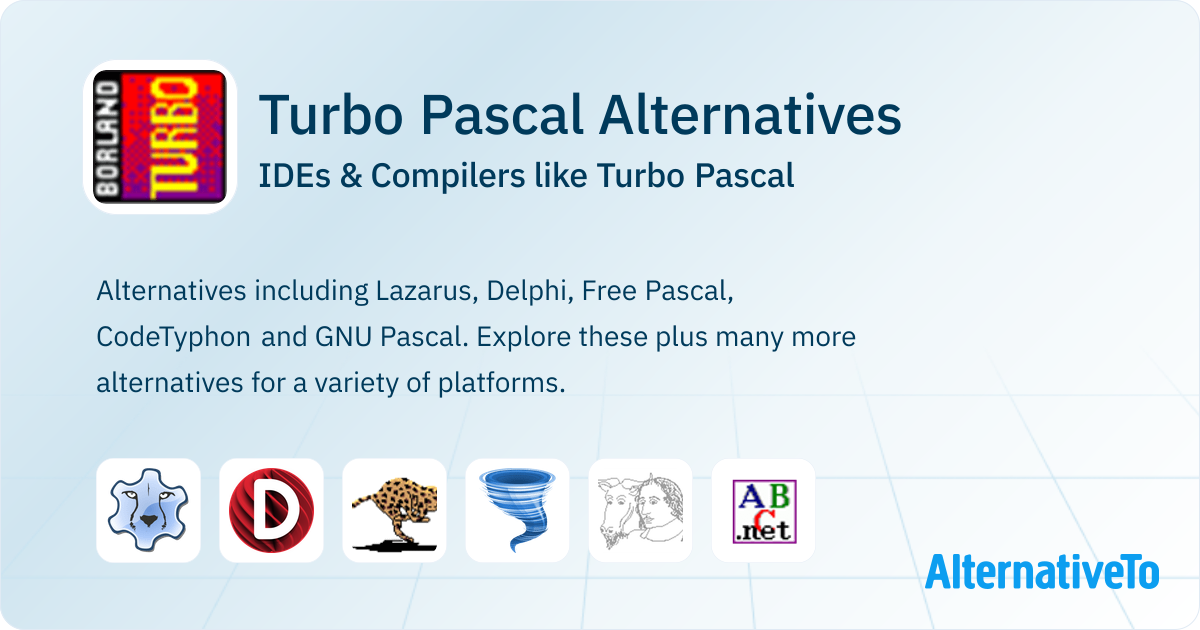 BORLAND TURBO

Turbo Pascal Alternatives

IDEs & Compilers like Turbo Pascal

Alternatives including Lazarus, Delphi, Free Pascal, CodeTyphon and GNU Pascal. Explore these plus many more alternatives for a variety of platforms.

D

ABC .net

AlternativeTo